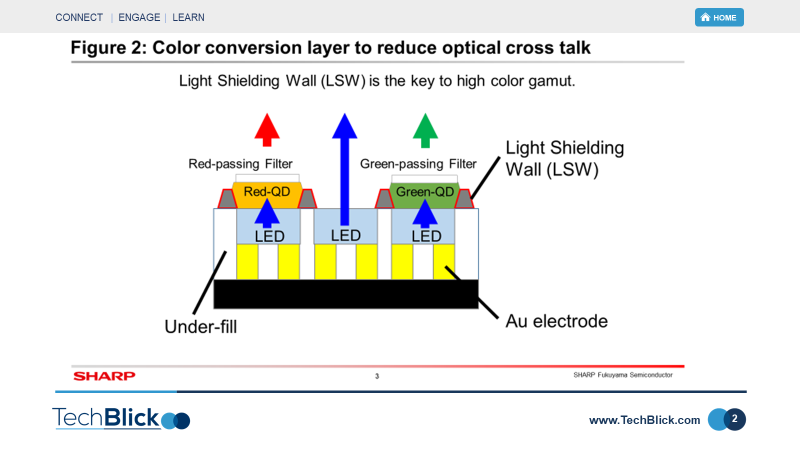 CONNECT | ENGAGE | LEARN

HOME

Figure 2: Color conversion layer to reduce optical cross talk

Light Shielding Wall (LSW) is the key to high color gamut.

Red-passing Filter

Green-passing Filter

Light Shielding Wall (LSW)

Red-QD

Green-QD

LED

LED

LED

Under-fill

Au electrode

SHARP

3

SHARP Fukuyama Semiconductor

TechBlick

www.TechBlick.com

2